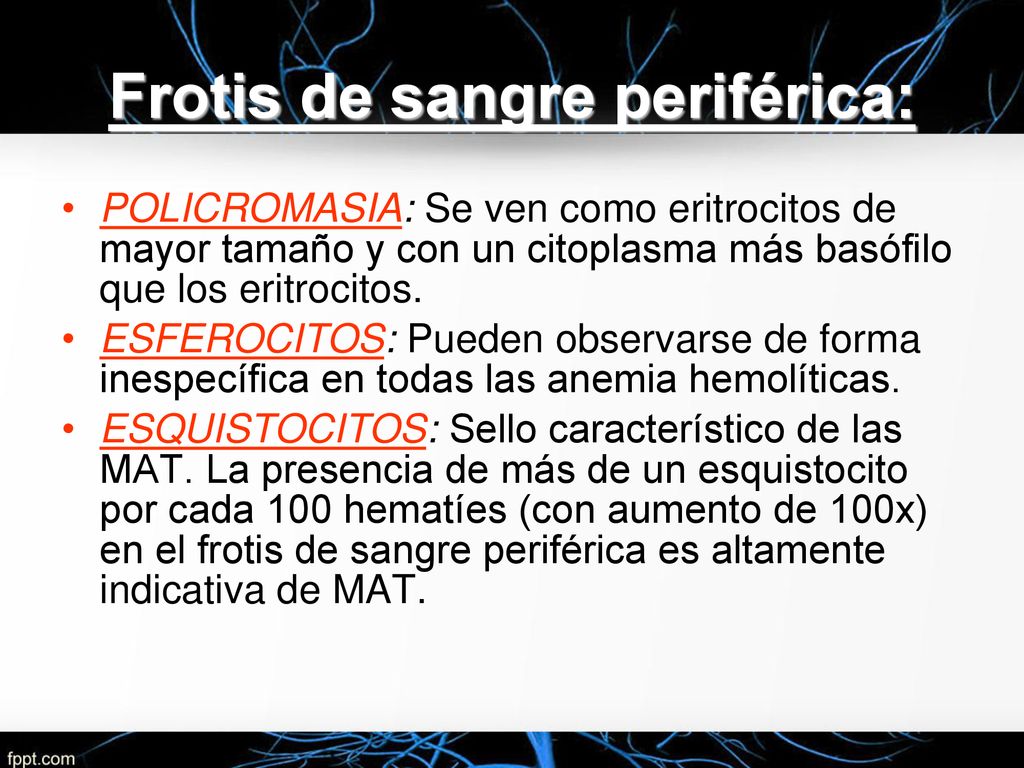 Frotis de sangre periférica:

• POLICROMASIA: Se ven como eritrocitos de mayor tamaño y con un citoplasma más basófilo que los eritrocitos.
• ESFEROCITOS: Pueden observarse de forma inespecífica en todas las anemia hemolíticas.
• ESQUISTOCITOS: Sello característico de las MAT. La presencia de más de un esquistocito por cada 100 hematíes (con aumento de 100x) en el frotis de sangre periférica es altamente indicativa de MAT.

fppt.com